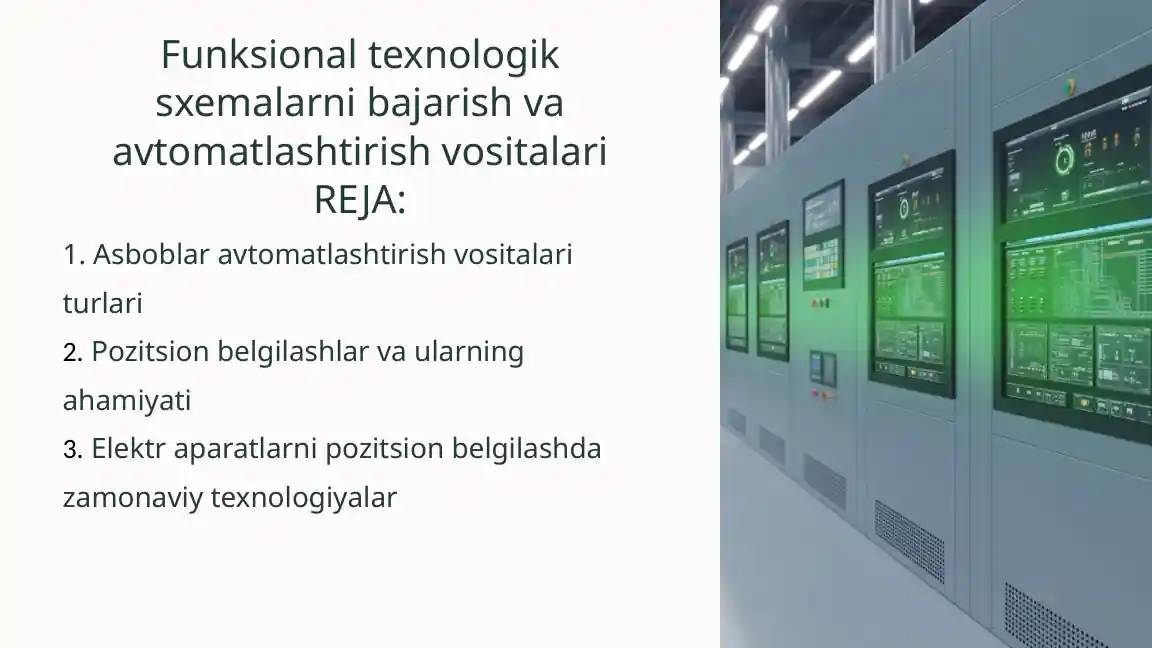 Funksional texnologik sxemalarni bajarish va avtomatlashtirish vositalari
REJA:

1. Asboblar avtomatlashtirish vositalari turlari
2. Pozitsion belgilashlar va ularning ahamiyati
3. Elektr aparatlarni pozitsion belgilashda zamonaviy texnologiyalar